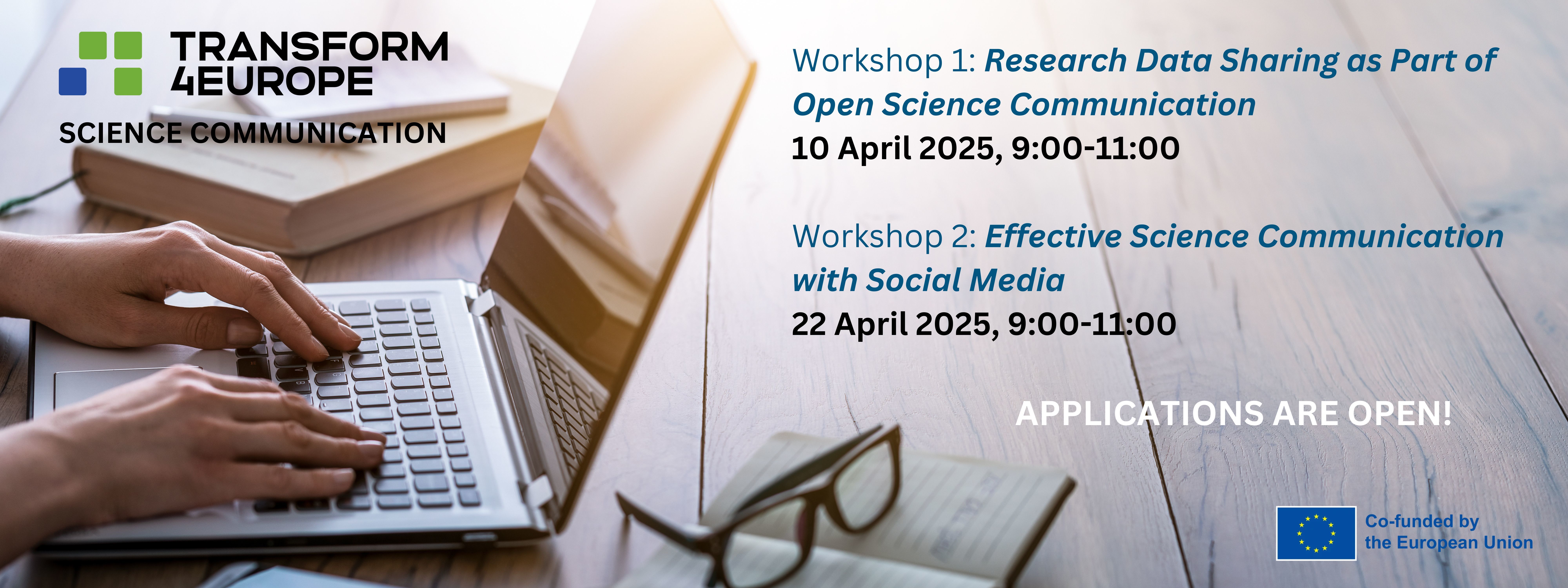 TRANSFORM 4EUROPE
SCIENCE COMMUNICATION

Workshop 1: Research Data Sharing as Part of Open Science Communication
10 April 2025, 9:00-11:00

Workshop 2: Effective Science Communication with Social Media
22 April 2025, 9:00-11:00

APPLICATIONS ARE OPEN!

Co-funded by the European Union